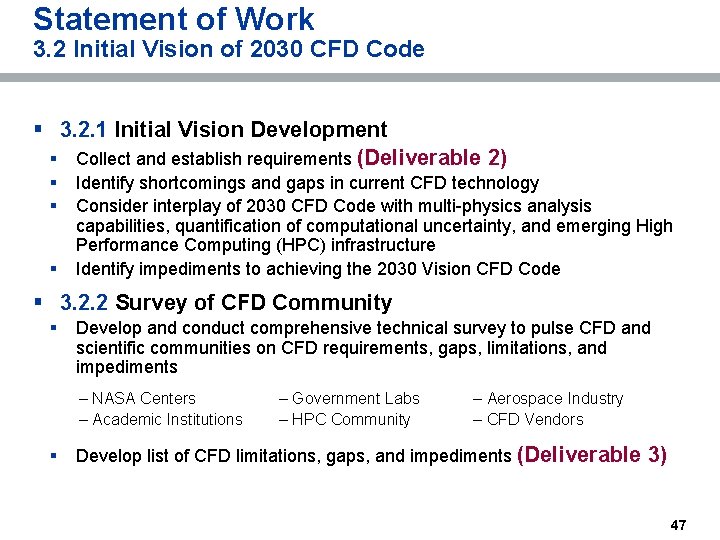 Statement of Work
3.2 Initial Vision of 2030 CFD Code

▪ 3.2.1 Initial Vision Development
▪ Collect and establish requirements (Deliverable 2)
▪ Identify shortcomings and gaps in current CFD technology
▪ Consider interplay of 2030 CFD Code with multi-physics analysis capabilities, quantification of computational uncertainty, and emerging High Performance Computing (HPC) infrastructure
▪ Identify impediments to achieving the 2030 Vision CFD Code

▪ 3.2.2 Survey of CFD Community
▪ Develop and conduct comprehensive technical survey to pulse CFD and scientific communities on CFD requirements, gaps, limitations, and impediments

– NASA Centers
– Academic Institutions
– Government Labs
– HPC Community
– Aerospace Industry
– CFD Vendors

▪ Develop list of CFD limitations, gaps, and impediments (Deliverable 3)

47